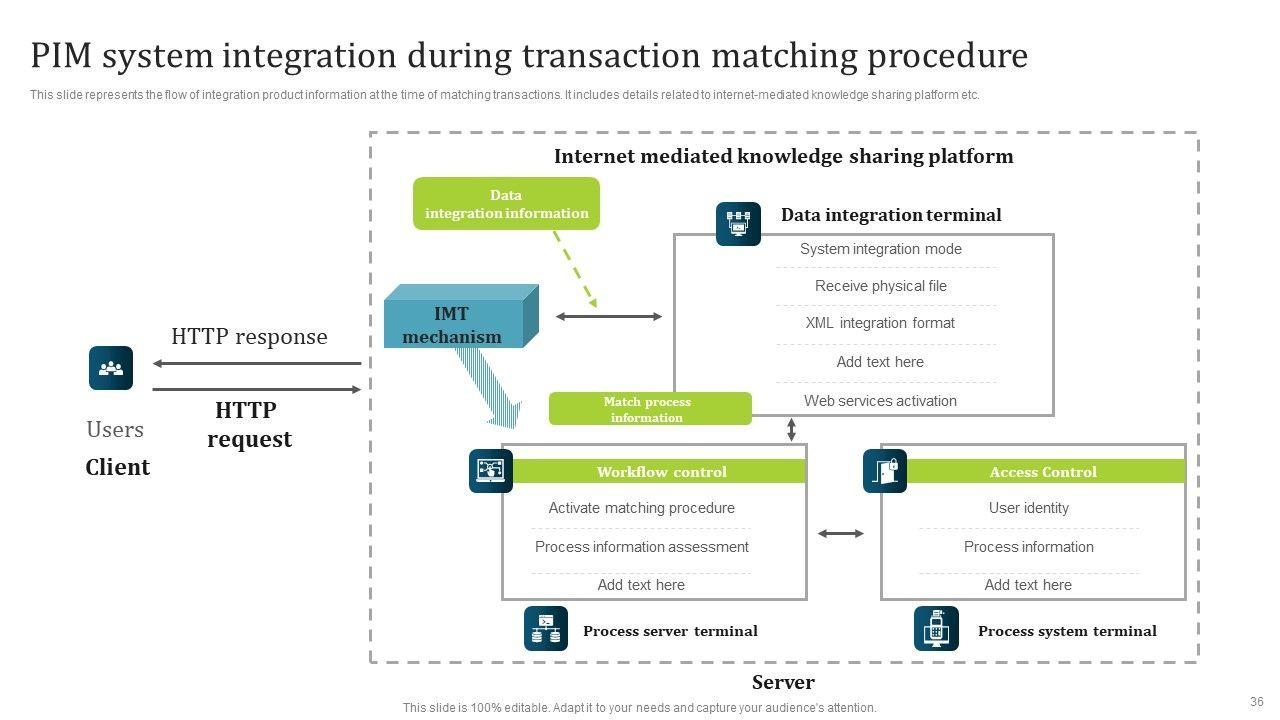 PIM system integration during transaction matching procedure

This slide represents the flow of integration product information at the time of matching transactions. It includes details related to internet-mediated knowledge sharing platform etc.

Internet mediated knowledge sharing platform

Data integration information

Data integration terminal

System integration mode

Receive physical file

XML integration format

Add text here

Web services activation

IMT mechanism

HTTP response

HTTP request

Users

Client

Match process information

Workflow control

Activate matching procedure

Process information assessment

Add text here

Access Control

User identity

Process information

Add text here

Process server terminal

Process system terminal

Server

This slide is 100% editable. Adapt it to your needs and capture your audience's attention.

36